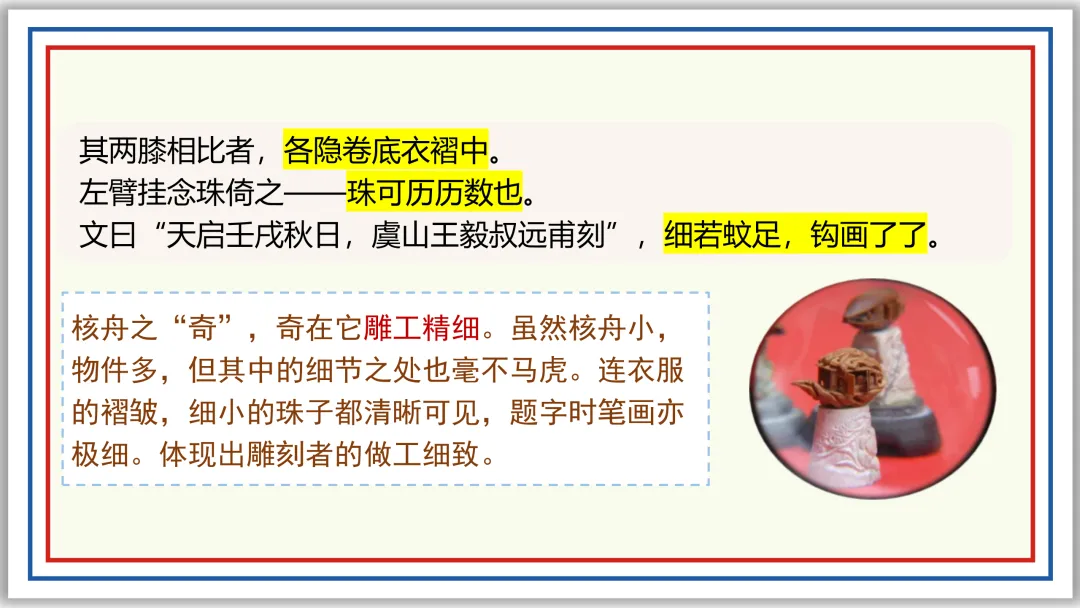 其两膝相比者，各隐卷底衣褶中。
左臂挂念珠倚之——珠可历历数也。
文曰“天启壬戌秋日，虞山王毅叔远甫刻”，细若蚊足，钩画了了。

核舟之“奇”，奇在它雕工精细。虽然核舟小，物件多，但其中的细节之处也毫不马虎。连衣服的褶皱，细小的珠子都清晰可见，题字时笔画亦极细。体现出雕刻者的做工细致。